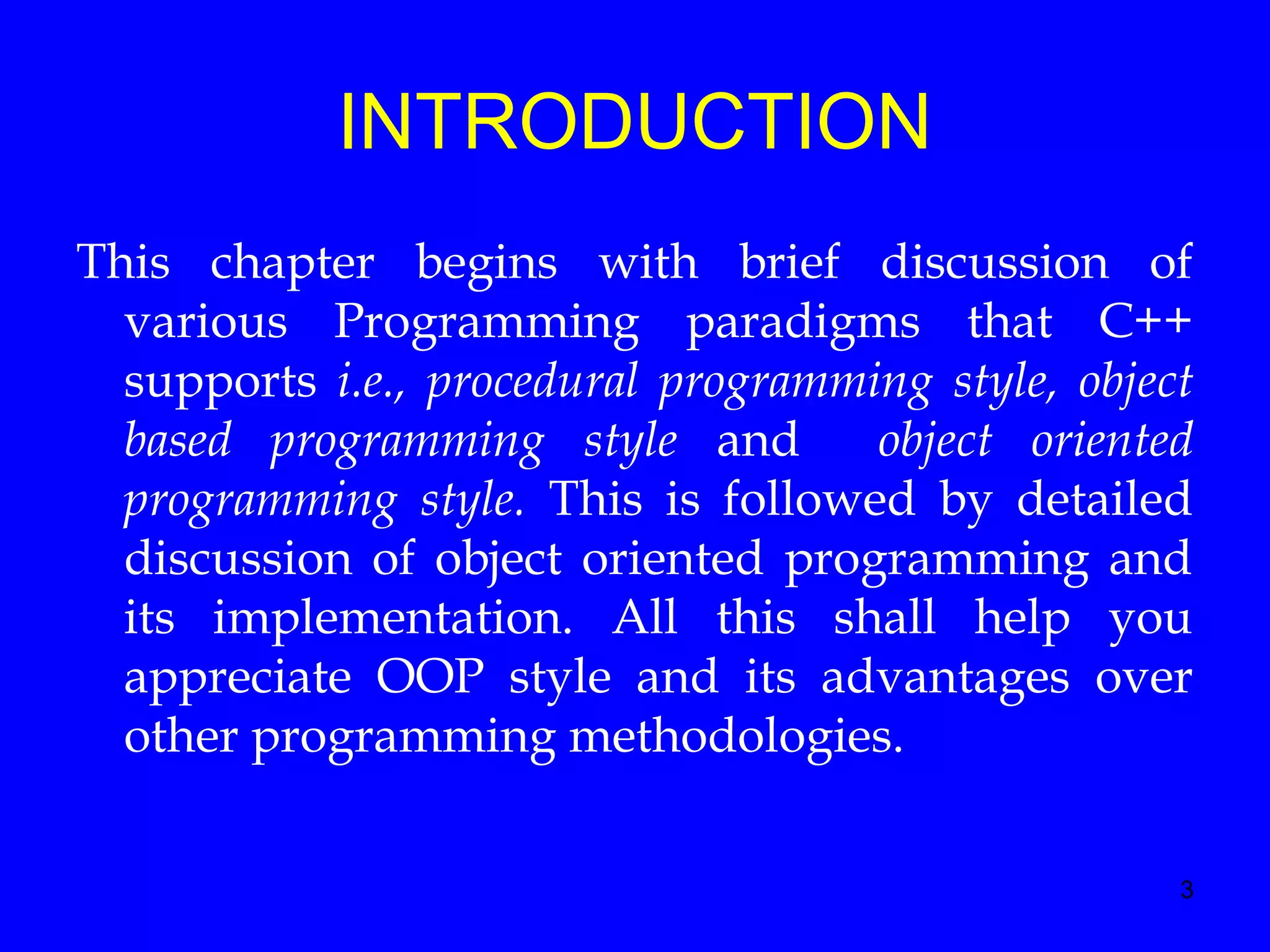 INTRODUCTION

This chapter begins with brief discussion of various Programming paradigms that C++ supports i.e., procedural programming style, object based programming style and object oriented programming style. This is followed by detailed discussion of object oriented programming and its implementation. All this shall help you appreciate OOP style and its advantages over other programming methodologies.

3